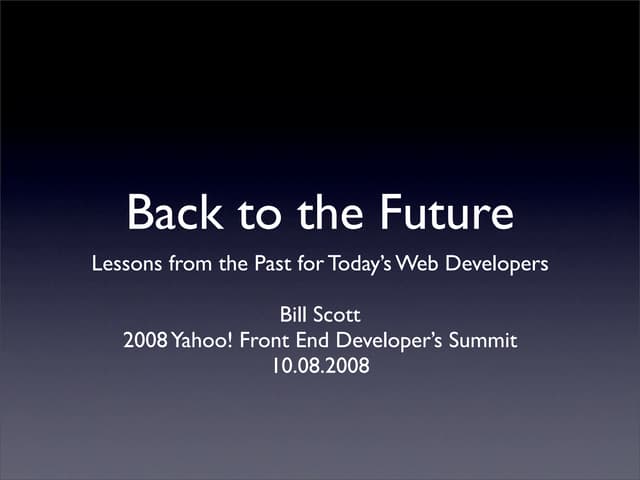 Back to the Future

Lessons from the Past for Today's Web Developers

Bill Scott
2008 Yahoo! Front End Developer's Summit
10.08.2008